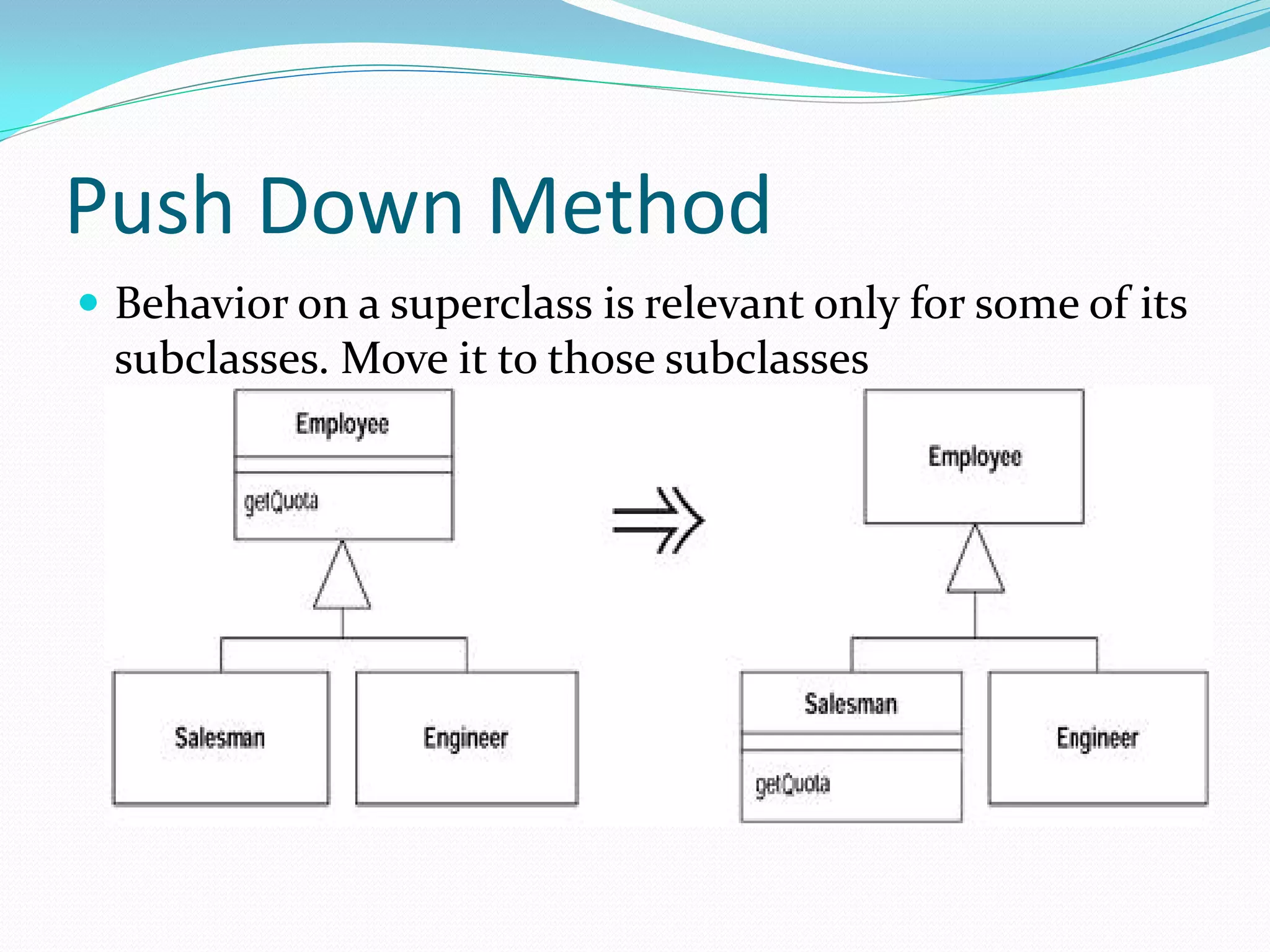 Push Down Method

Behavior on a superclass is relevant only for some of its subclasses. Move it to those subclasses

Employee
getQuota
Salesman
Engineer

Employee
Salesman
getQuota
Engineer